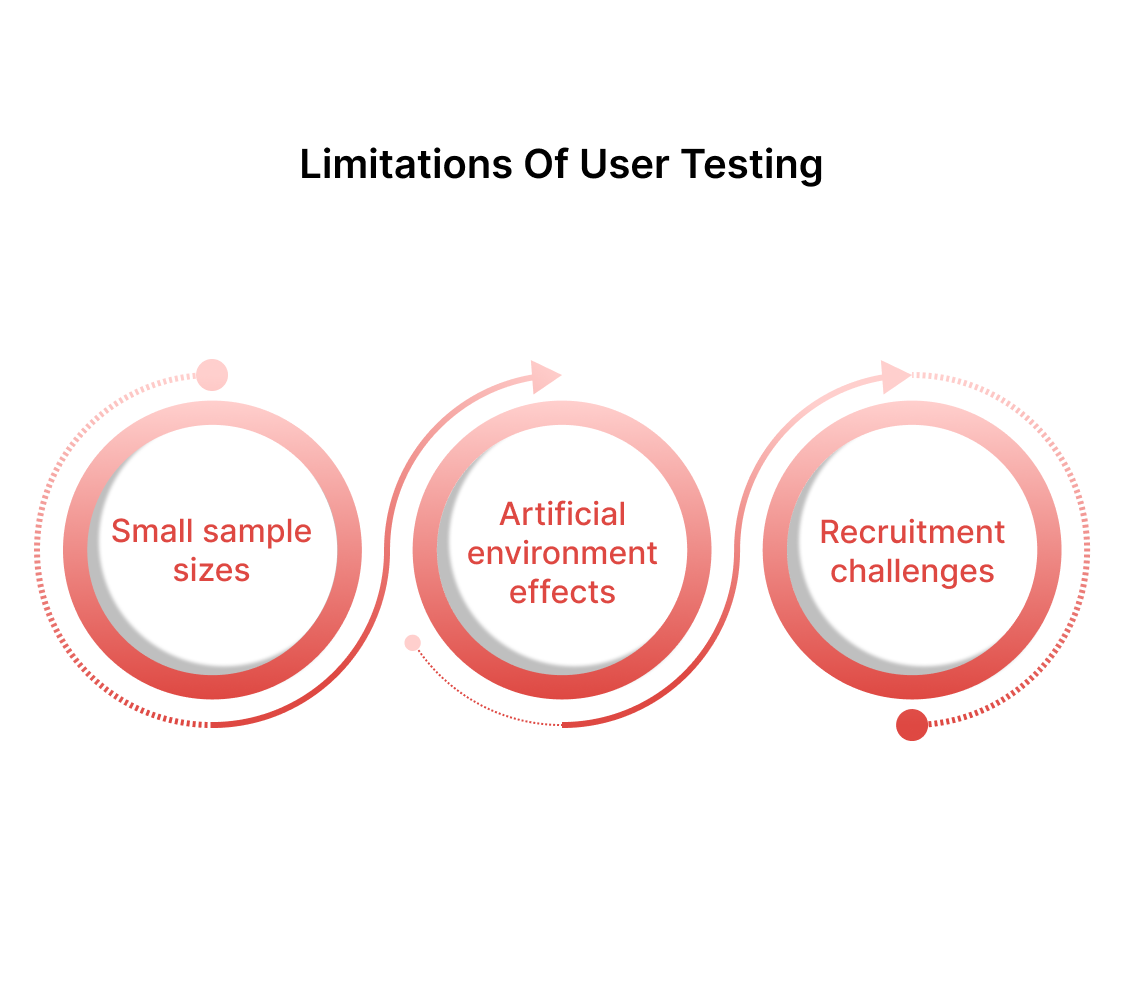 Limitations Of User Testing

Small sample sizes

Artificial environment effects

Recruitment challenges